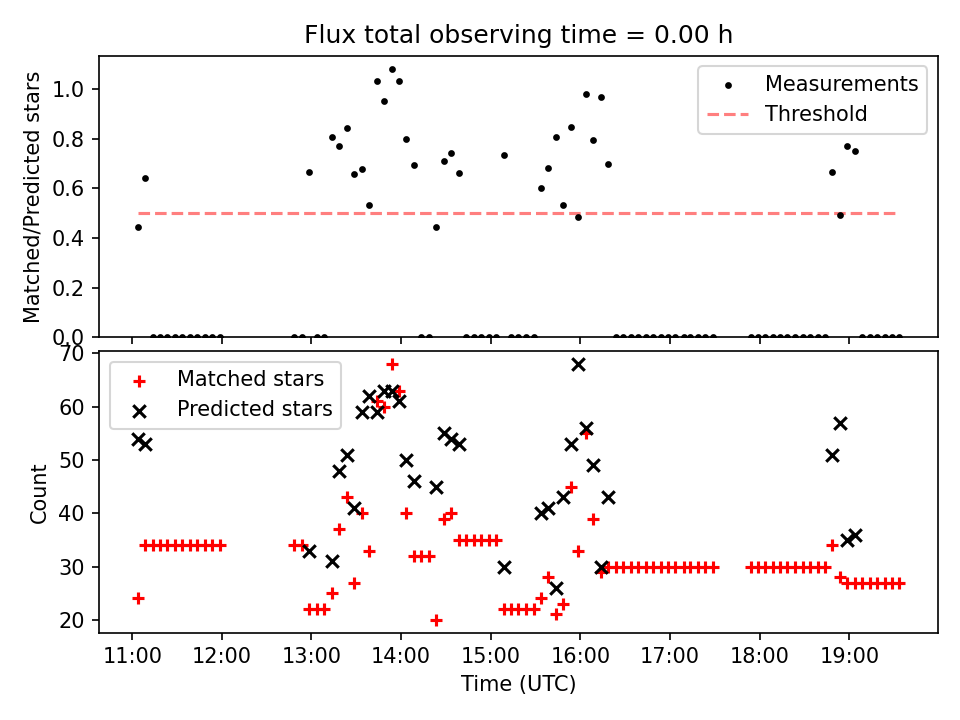 Flux total observing time = 0.00 h

Matched/Predicted stars

1.0
0.8
0.6
0.4
0.2
0.0

Measurements
Threshold

Count

70
60
50
40
30
20

Matched stars
Predicted stars

11:00
12:00
13:00
14:00
15:00
16:00
17:00
18:00
19:00

Time (UTC)